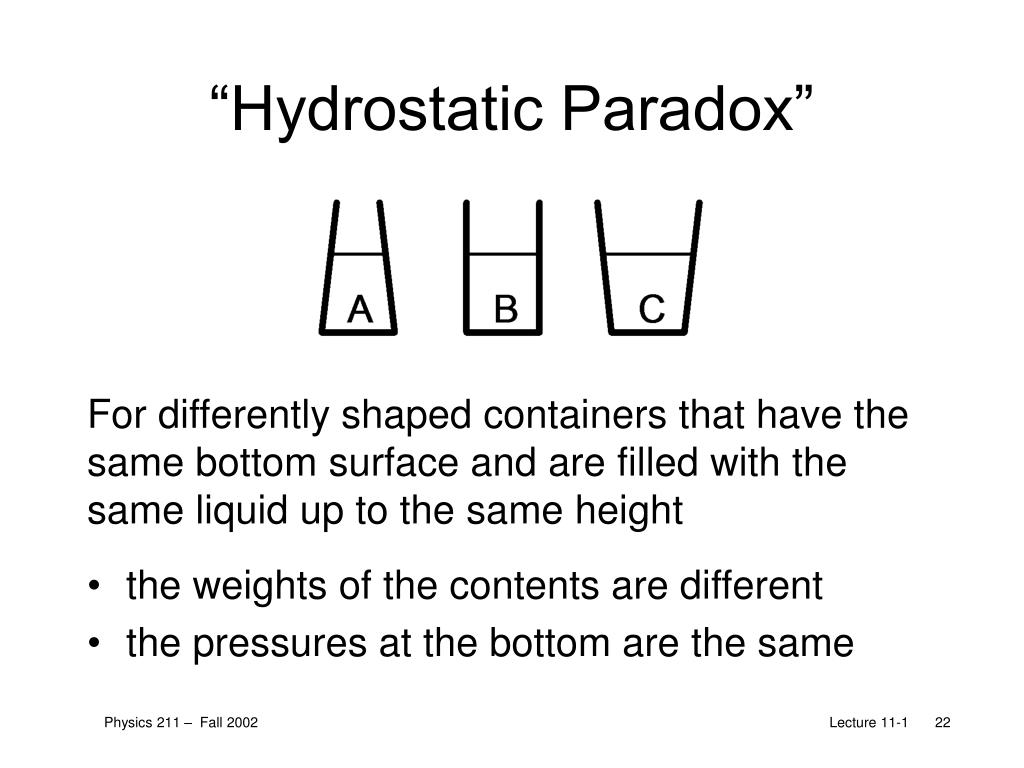 “Hydrostatic Paradox”

A B C

For differently shaped containers that have the same bottom surface and are filled with the same liquid up to the same height

• the weights of the contents are different
• the pressures at the bottom are the same

Physics 211 – Fall 2002

Lecture 11-1 22